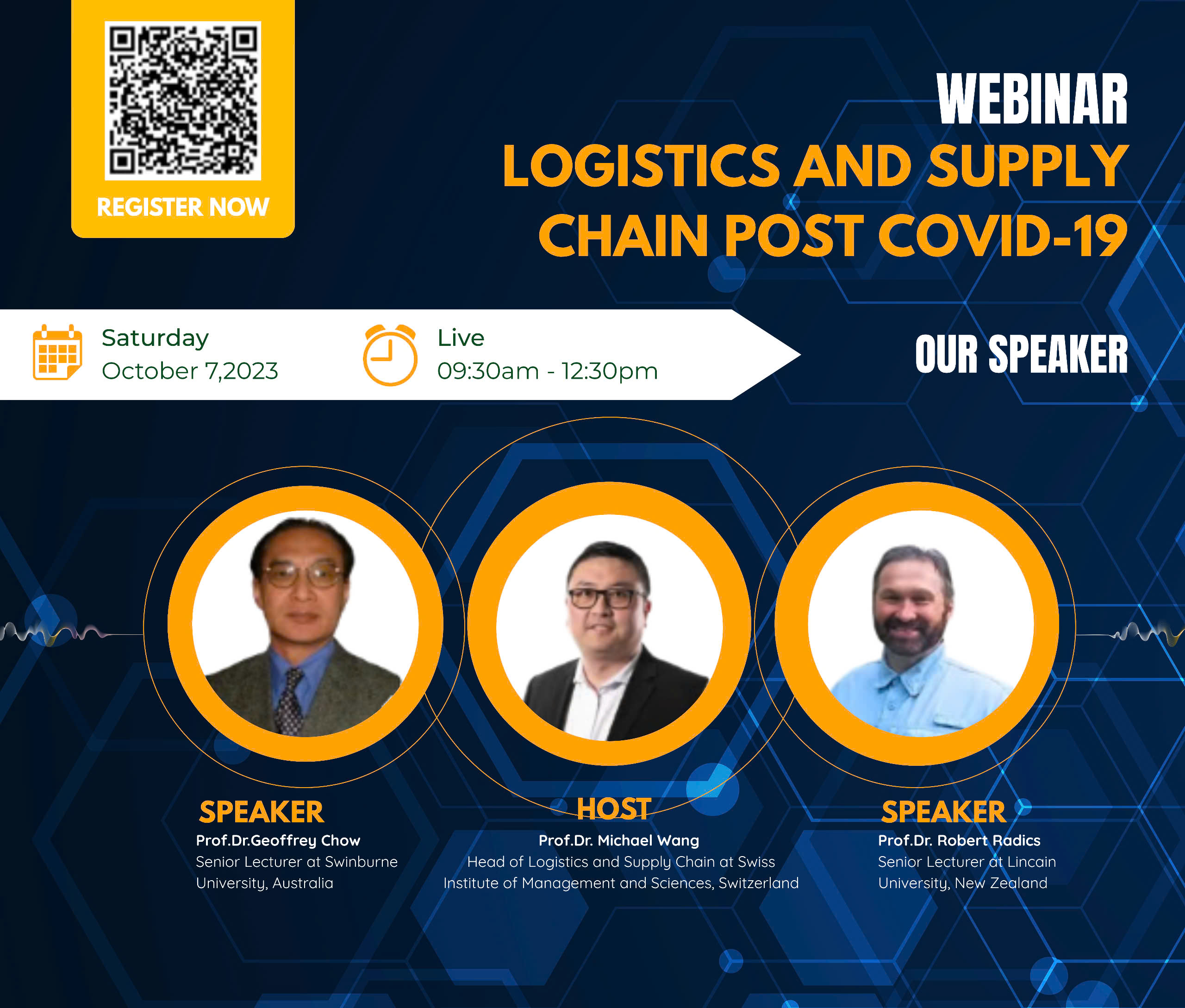 REGISTER NOW

WEBINAR

LOGISTICS AND SUPPLY CHAIN POST COVID-19

Saturday
October 7,2023

Live
09:30am - 12:30pm

OUR SPEAKER

SPEAKER
Prof.Dr.Geoffrey Chow
Senior Lecturer at Swinburne University, Australia

HOST
Prof.Dr. Michael Wang
Head of Logistics and Supply Chain at Swiss Institute of Management and Sciences, Switzerland

SPEAKER
Prof.Dr. Robert Radics
Senior Lecturer at Lincain University, New Zealand